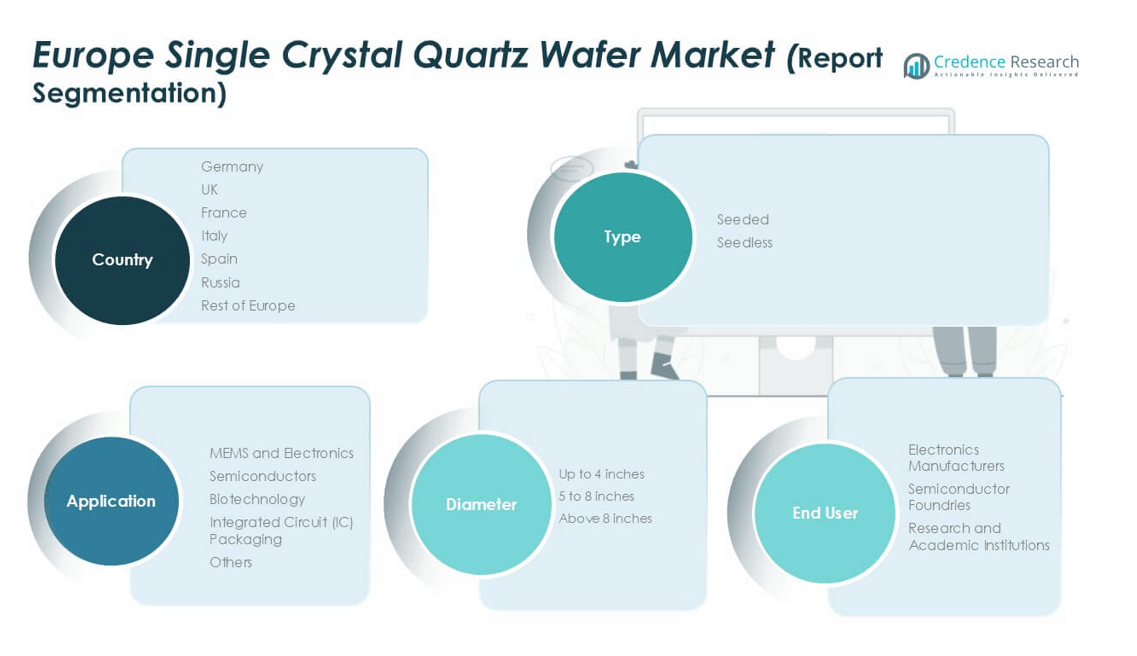 Europe Single Crystal Quartz Wafer Market (Report Segmentation)

Credence Research
Actionable Insights Delivered

Country
Germany
UK
France
Italy
Spain
Russia
Rest of Europe

Type
Seeded
Seedless

Application
MEMS and Electronics
Semiconductors
Biotechnology
Integrated Circuit (IC) Packaging
Others

Diameter
Up to 4 inches
5 to 8 inches
Above 8 inches

End User
Electronics Manufacturers
Semiconductor Foundries
Research and Academic Institutions